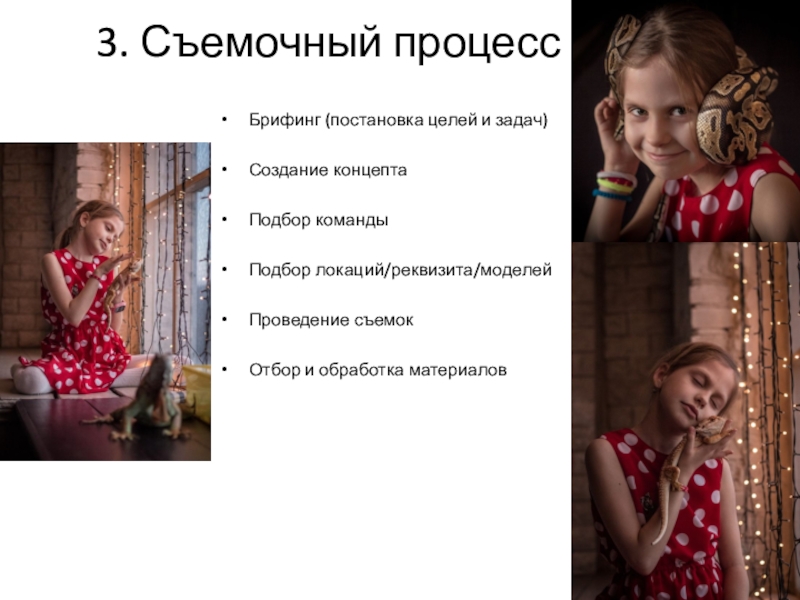 3. Съемочный процесс

• Брифинг (постановка целей и задач)

• Создание концепта

• Подбор команды

• Подбор локаций/реквизита/моделей

• Проведение съемок

• Отбор и обработка материалов